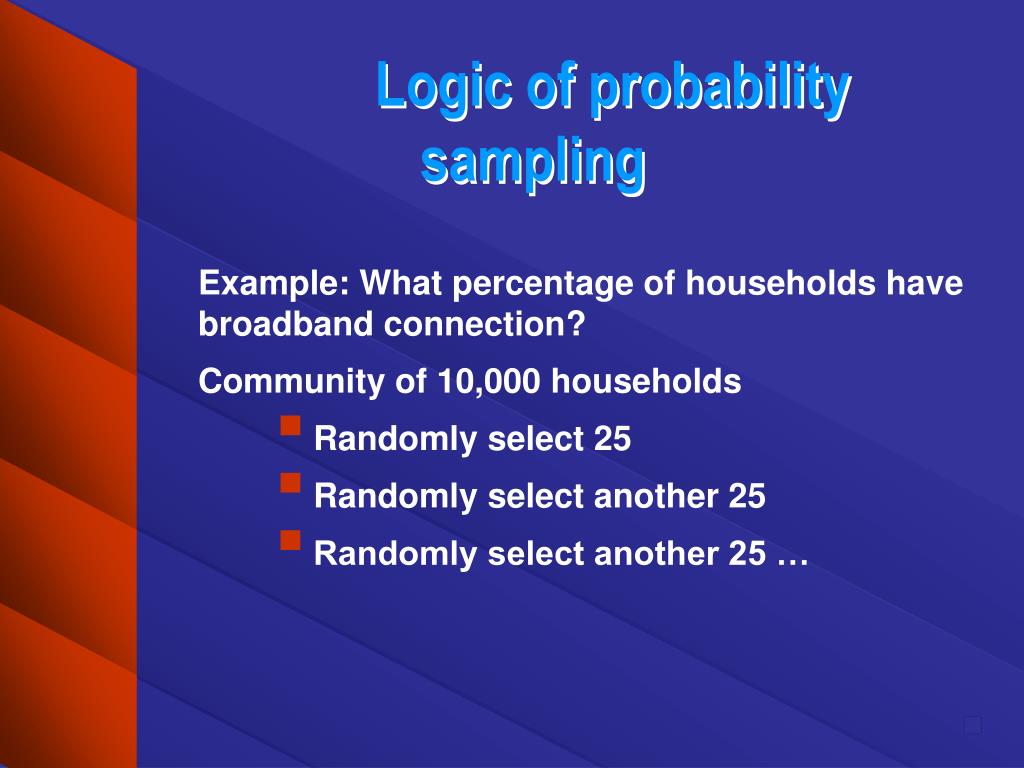 Logic of probability sampling

Example: What percentage of households have broadband connection?

Community of 10,000 households

Randomly select 25

Randomly select another 25

Randomly select another 25 …